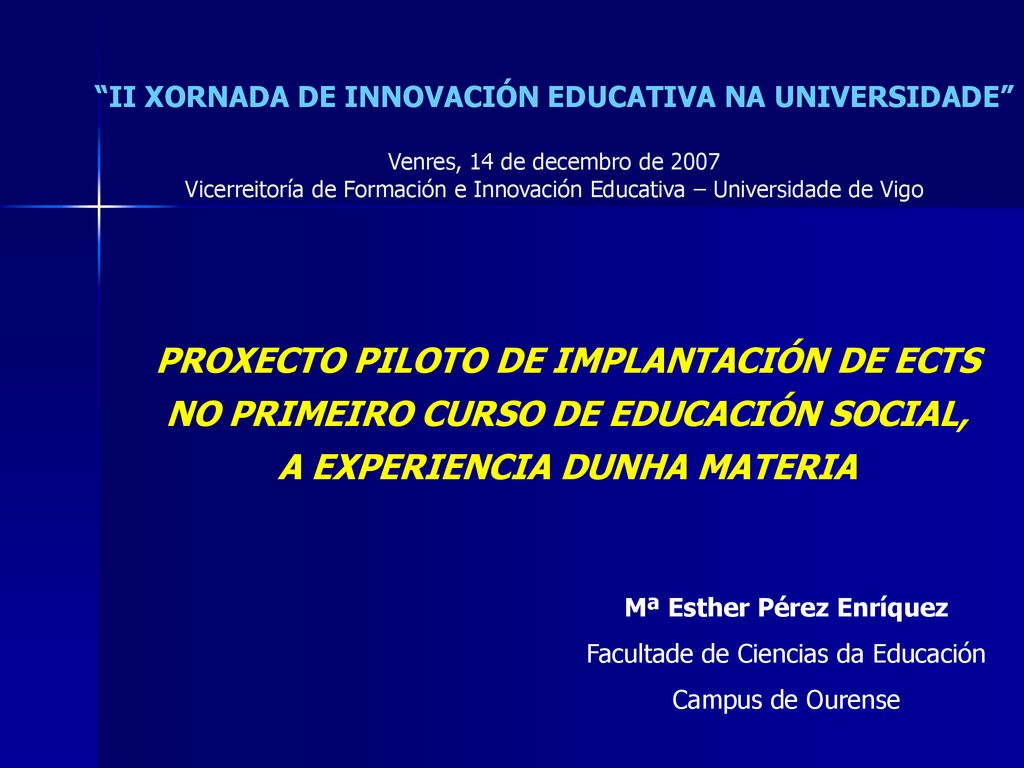 “II XORNADA DE INNOVACIÓN EDUCATIVA NA UNIVERSIDADE”

Venres, 14 de decembro de 2007
Vicerreitoría de Formación e Innovación Educativa – Universidade de Vigo

PROXECTO PILOTO DE IMPLANTACIÓN DE ECTS NO PRIMEIRO CURSO DE EDUCACIÓN SOCIAL, A EXPERIENCIA DUNHA MATERIA

Mª Esther Pérez Enríquez
Facultade de Ciencias da Educación
Campus de Ourense